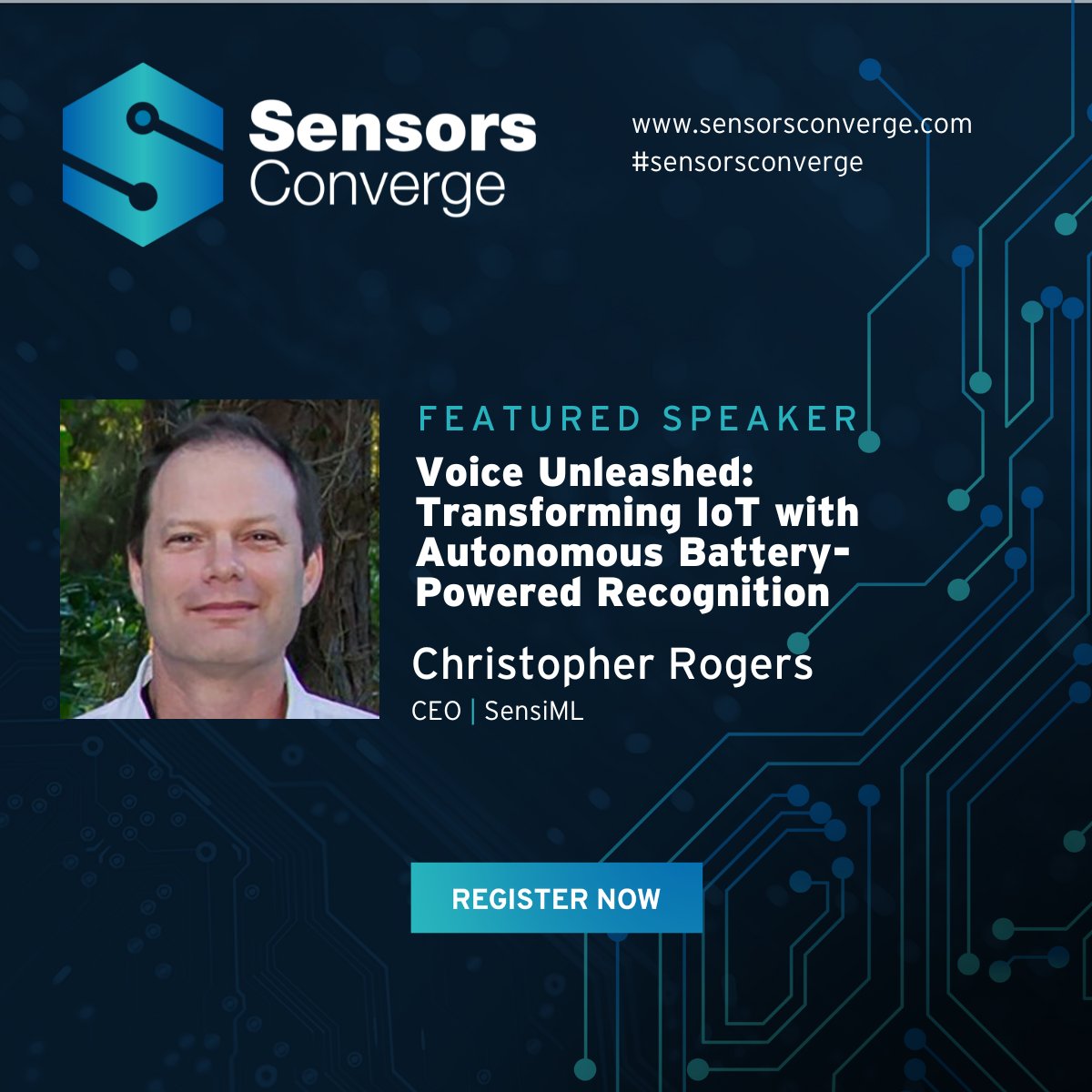 Sensors Converge

www.sensorsconverge.com
#sensorsconverge

FEATURED SPEAKER

Voice Unleashed: Transforming IoT with Autonomous Battery-Powered Recognition

Christopher Rogers

CEO | SensiML

REGISTER NOW